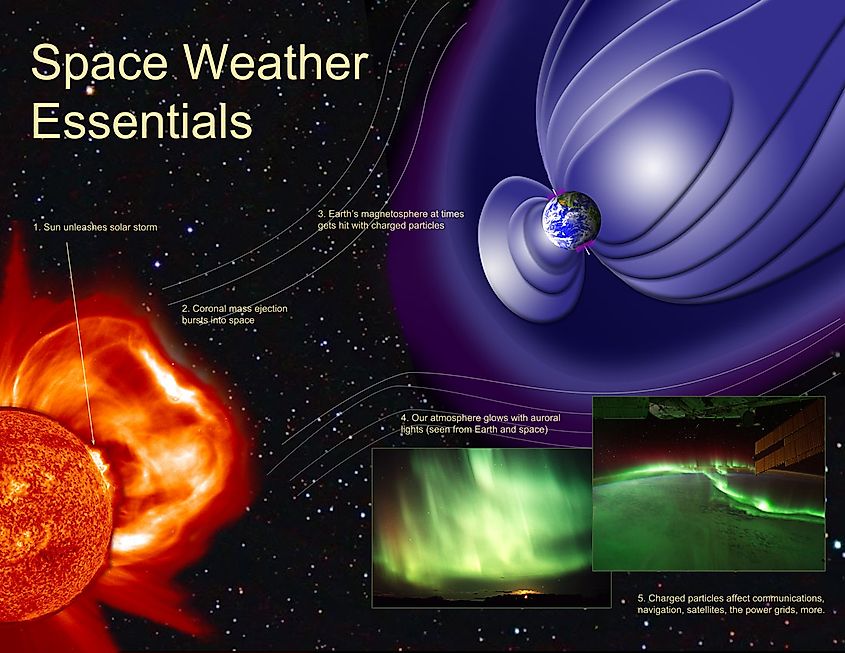 Space Weather Essentials

1. Sun unleashes solar storm

2. Coronal mass ejection bursts into space

3. Earth's magnetosphere at times gets hit with charged particles

4. Our atmosphere glows with auroral lights (seen from Earth and space)

5. Charged particles affect communications, navigation, satellites, the power grids, more.